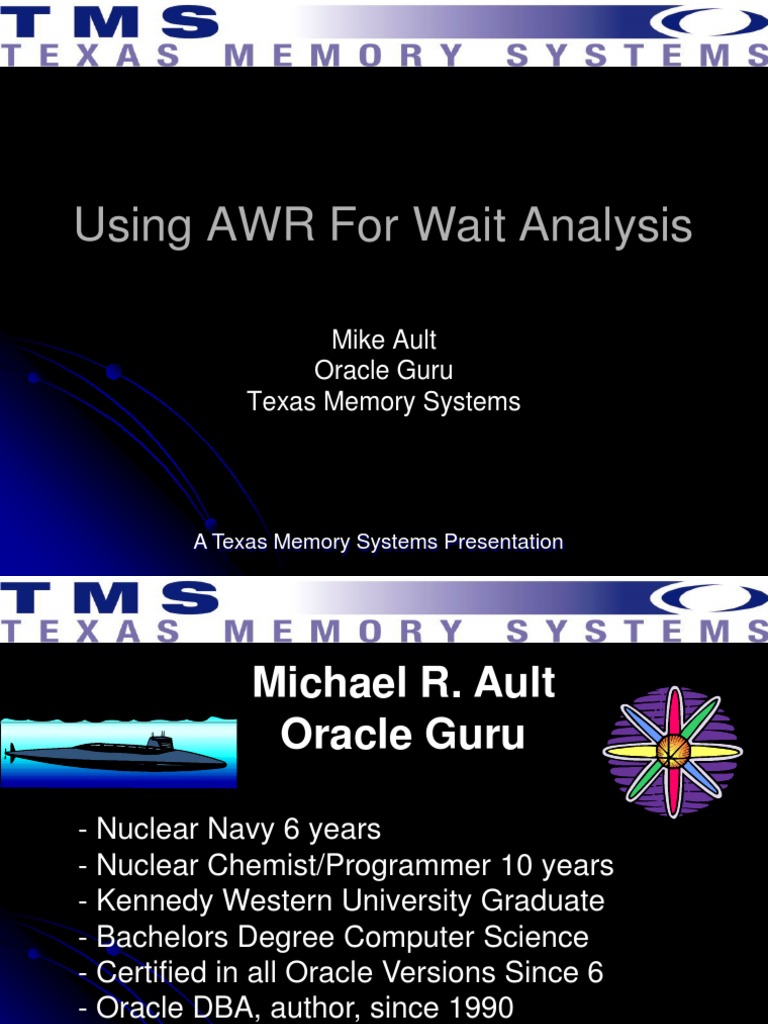 TMS
TEXAS MEMORY SYSTEMS

Using AWR For Wait Analysis

Mike Ault
Oracle Guru
Texas Memory Systems

A Texas Memory Systems Presentation

TMS
TEXAS MEMORY SYSTEMS

Michael R. Ault
Oracle Guru

- Nuclear Navy 6 years
- Nuclear Chemist/Programmer 10 years
- Kennedy Western University Graduate
- Bachelors Degree Computer Science
- Certified in all Oracle Versions Since 6
- Oracle DBA, author, since 1990